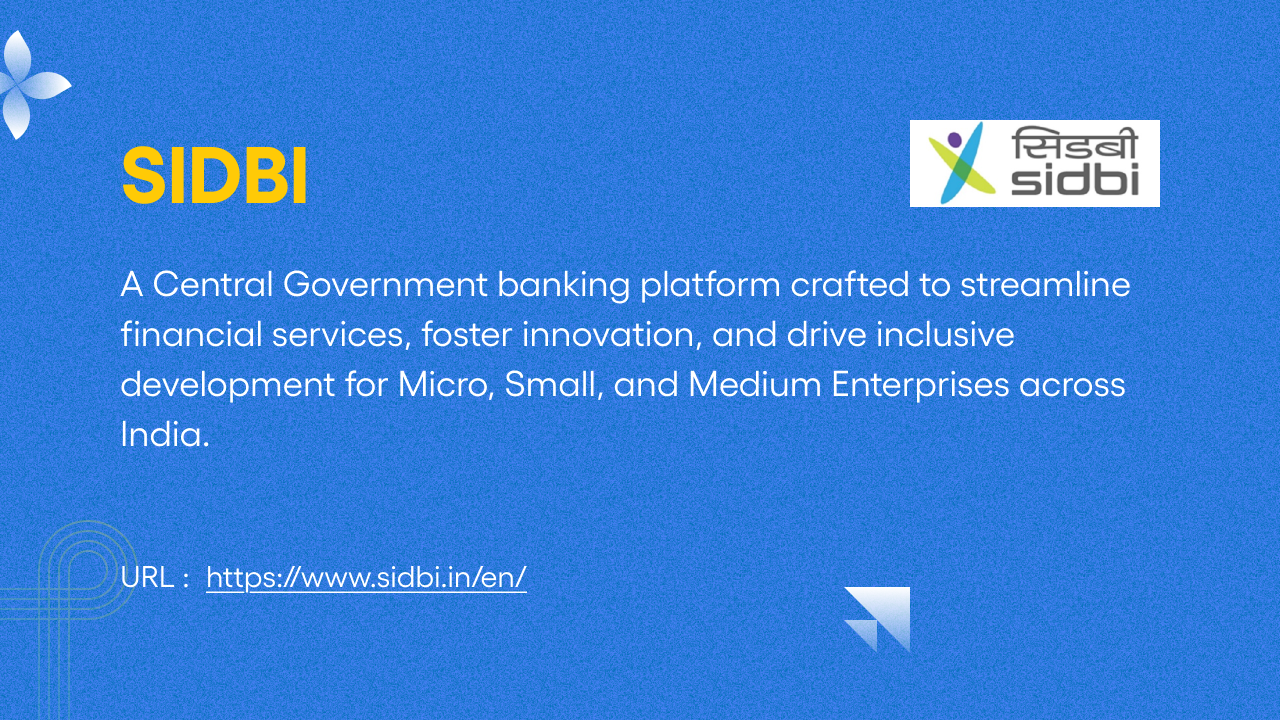 SIDBI

सिडबी
sidbi

A Central Government banking platform crafted to streamline financial services, foster innovation, and drive inclusive development for Micro, Small, and Medium Enterprises across India.

URL : https://www.sidbi.in/en/